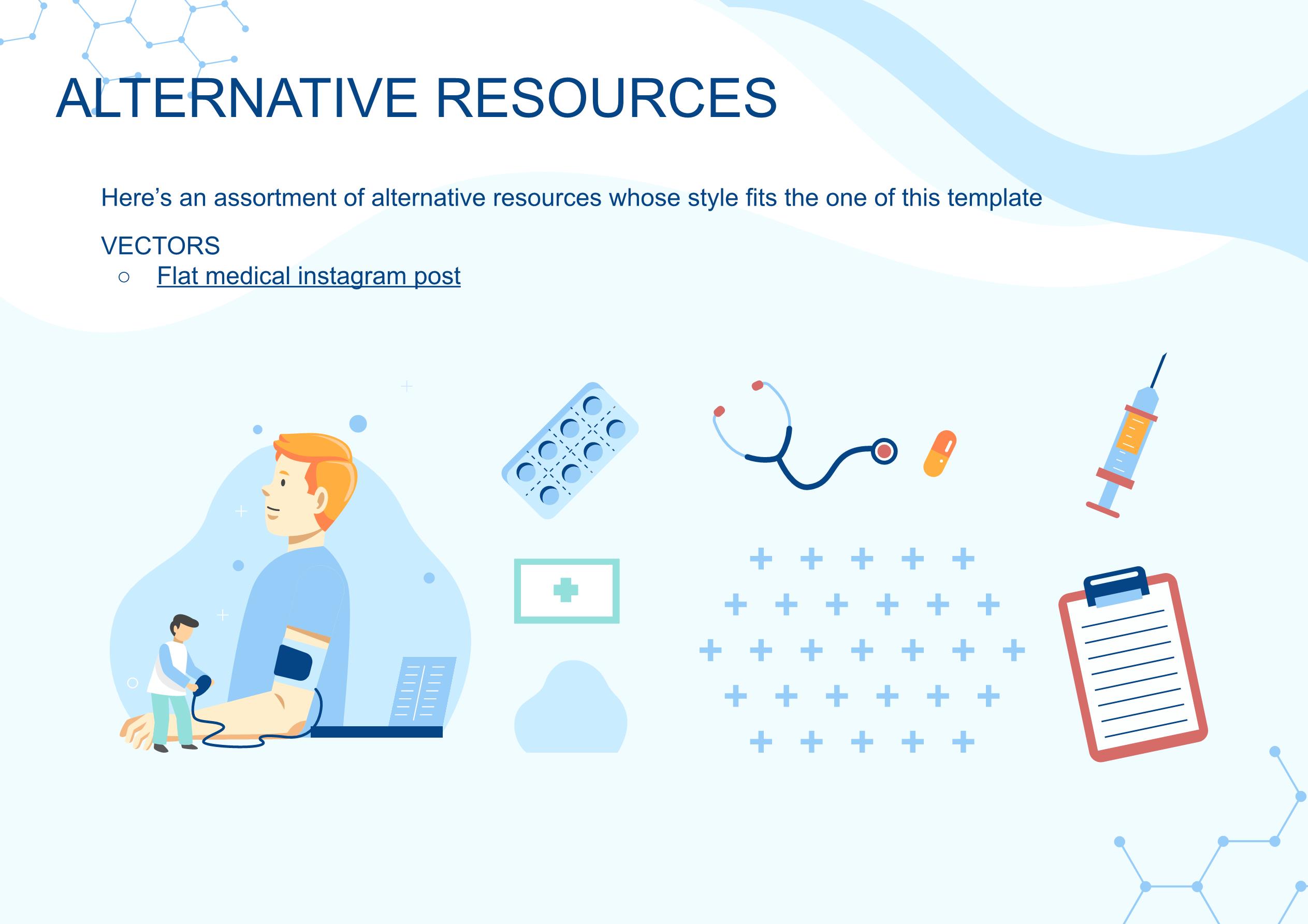 ALTERNATIVE RESOURCES

Here’s an assortment of alternative resources whose style fits the one of this template

VECTORS

○ Flat medical instagram post